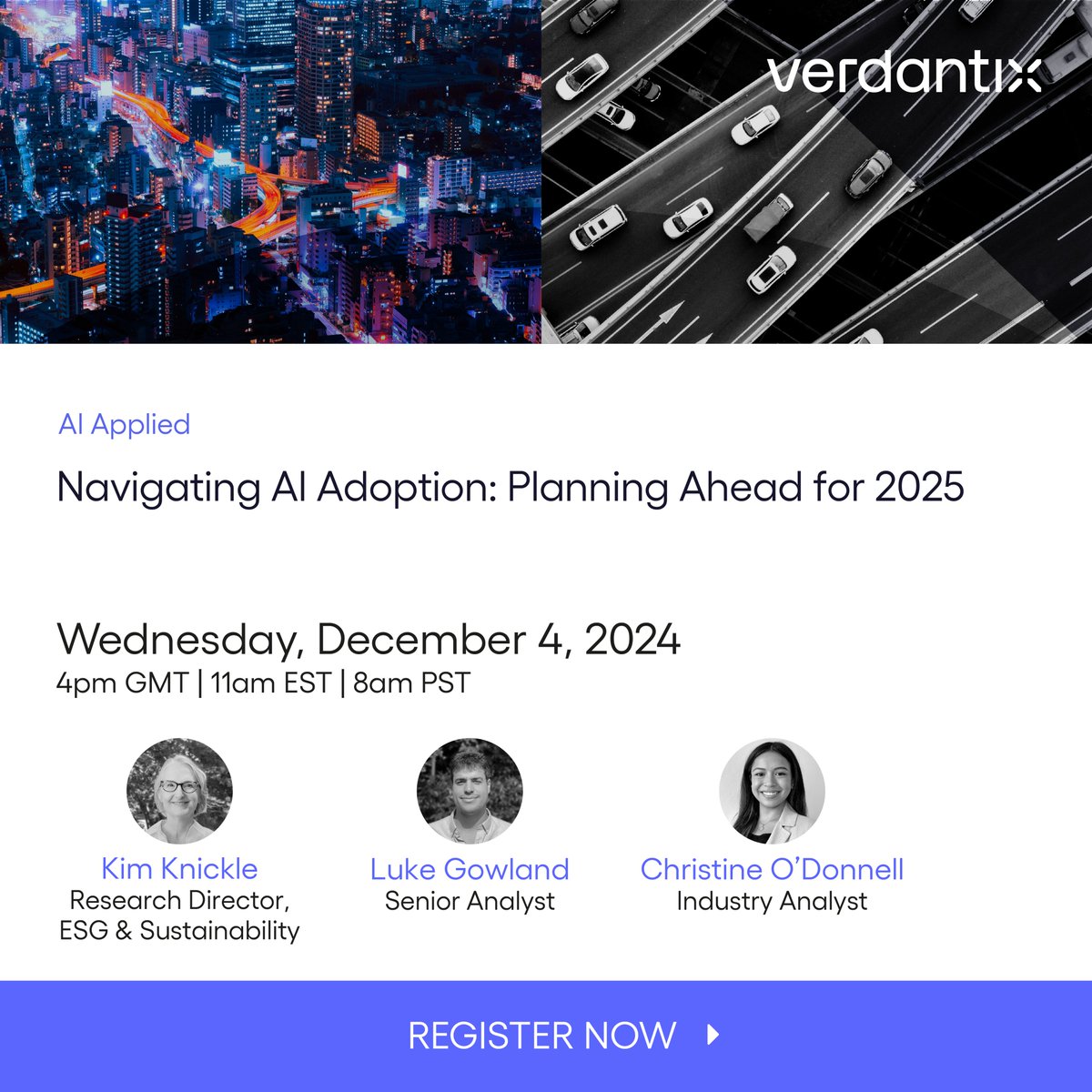 verdantix

AI Applied

Navigating AI Adoption: Planning Ahead for 2025

Wednesday, December 4, 2024
4pm GMT | 11am EST | 8am PST

Kim Knickle
Research Director, ESG & Sustainability

Luke Gowland
Senior Analyst

Christine O'Donnell
Industry Analyst

REGISTER NOW